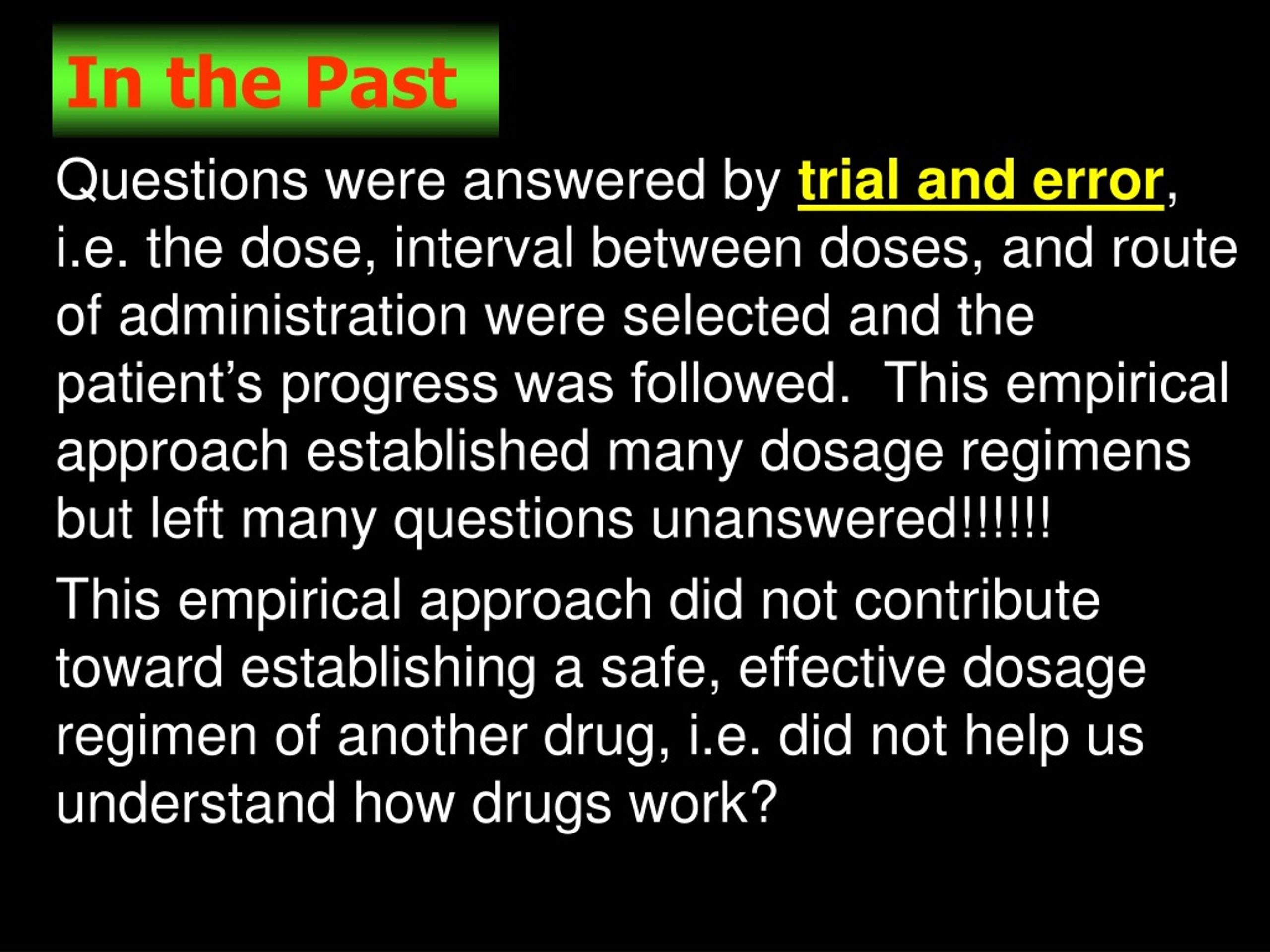 In the Past

Questions were answered by trial and error, i.e. the dose, interval between doses, and route of administration were selected and the patient’s progress was followed. This empirical approach established many dosage regimens but left many questions unanswered!!!!!!

This empirical approach did not contribute toward establishing a safe, effective dosage regimen of another drug, i.e. did not help us understand how drugs work?